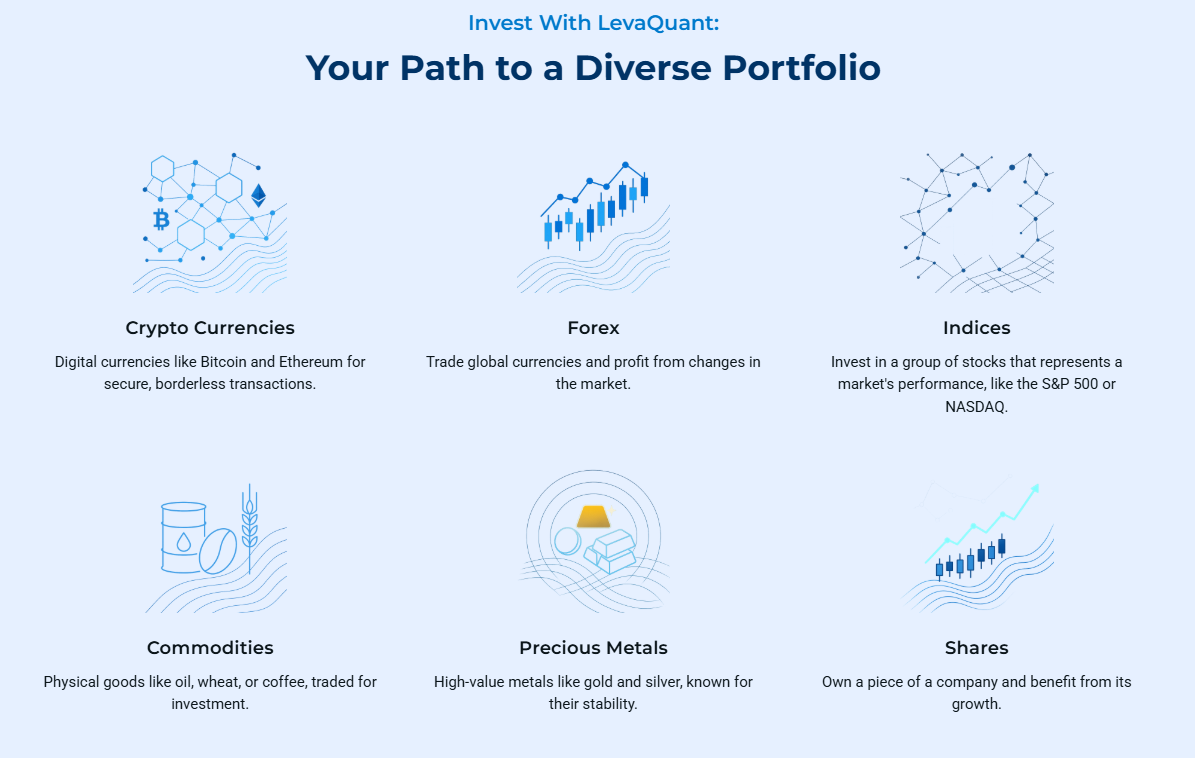 Invest With LevaQuant:

Your Path to a Diverse Portfolio

Crypto Currencies

Digital currencies like Bitcoin and Ethereum for secure, borderless transactions.

Forex

Trade global currencies and profit from changes in the market.

Indices

Invest in a group of stocks that represents a market's performance, like the S&P 500 or NASDAQ.

Commodities

Physical goods like oil, wheat, or coffee, traded for investment.

Precious Metals

High-value metals like gold and silver, known for their stability.

Shares

Own a piece of a company and benefit from its growth.